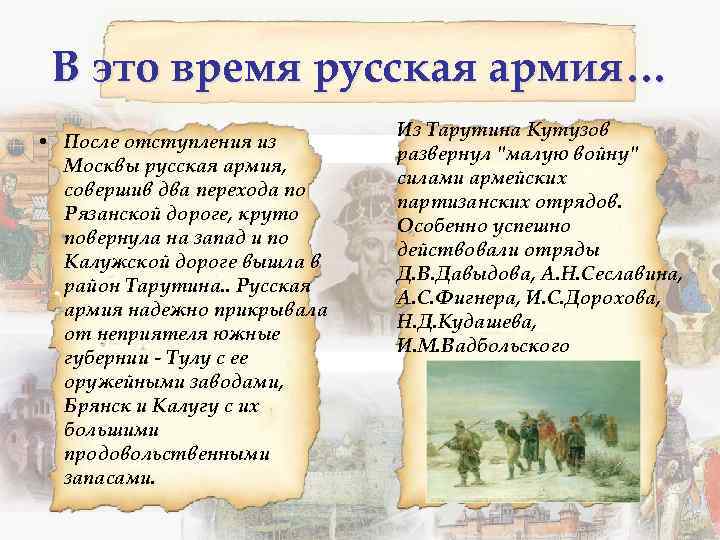 В это время русская армия…

• После отступления из Москвы русская армия, совершив два перехода по Рязанской дороге, круто повернула на запад и по Калужской дороге вышла в район Тарутина.. Русская армия надежно прикрывала от неприятеля южные губернии - Тулу с ее оружейными заводами, Брянск и Калугу с их большими продовольственными запасами.

Из Тарутина Кутузов развернул "малую войну" силами армейских партизанских отрядов. Особенно успешно действовали отряды Д.В.Давыдова, А.Н.Сеславина, А.С.Фигнера, И.С.Дорохова, Н.Д.Кудашева, И.М.Вадбольского